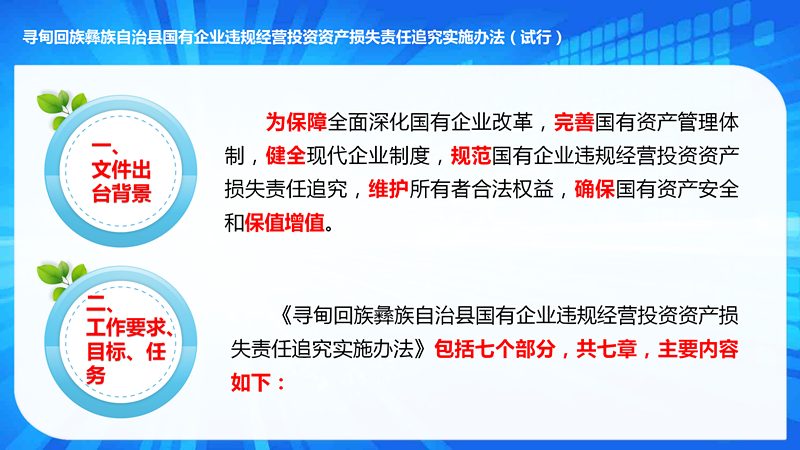 寻甸回族彝族自治县国有企业违规经营投资资产损失责任追究实施办法（试行）

一、文件出台背景

为保障全面深化国有企业改革，完善国有资产管理体制，健全现代企业制度，规范国有企业违规经营投资资产损失责任追究，维护所有者合法权益，确保国有资产安全和保值增值。

二、工作要求、目标、任务

《寻甸回族彝族自治县国有企业违规经营投资资产损失责任追究实施办法》包括七个部分，共七章，主要内容如下：